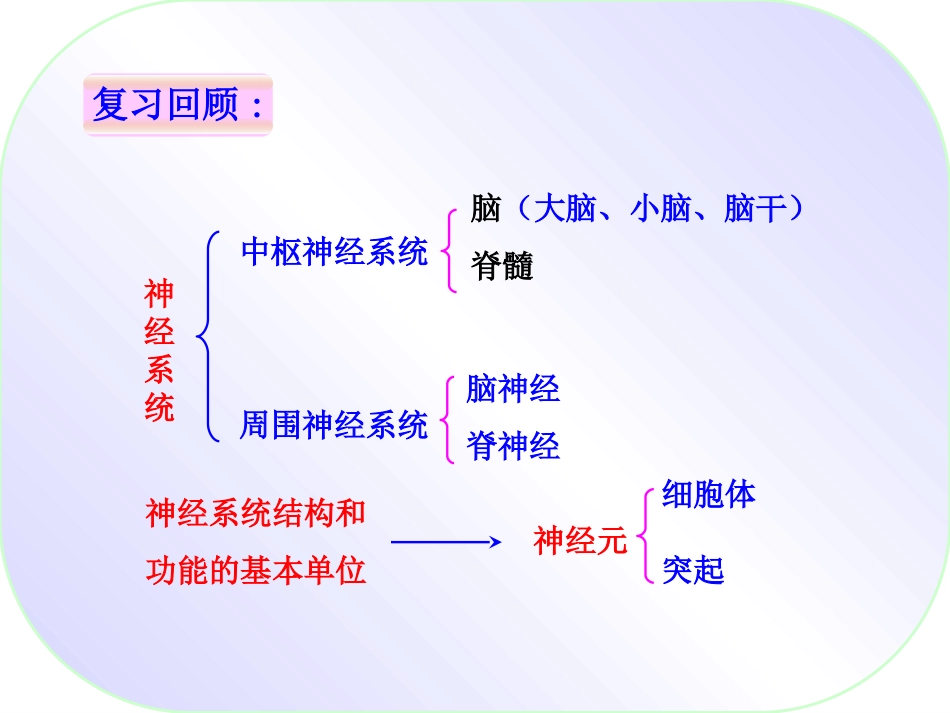 复习回顾：

神经系统

中枢神经系统

脑（大脑、小脑、脑干）

脊髓

周围神经系统

脑神经

脊神经

神经系统结构和功能的基本单位

神经元

细胞体

突起